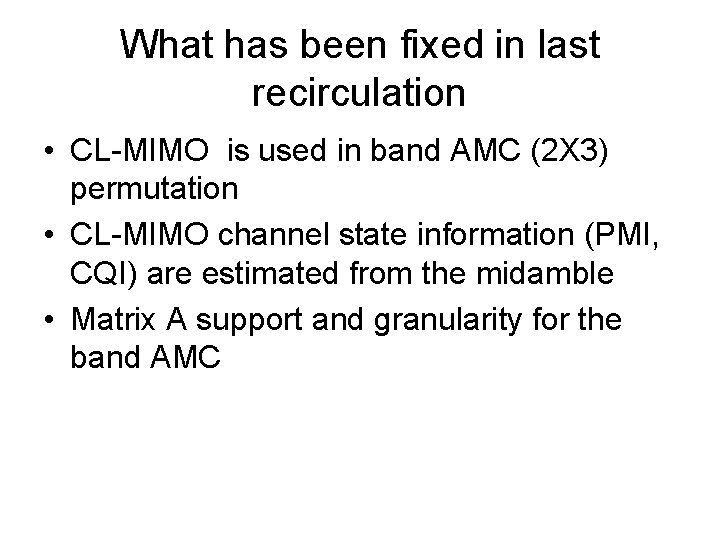 What has been fixed in last recirculation

• CL-MIMO is used in band AMC (2X3) permutation
• CL-MIMO channel state information (PMI, CQI) are estimated from the midamble
• Matrix A support and granularity for the band AMC